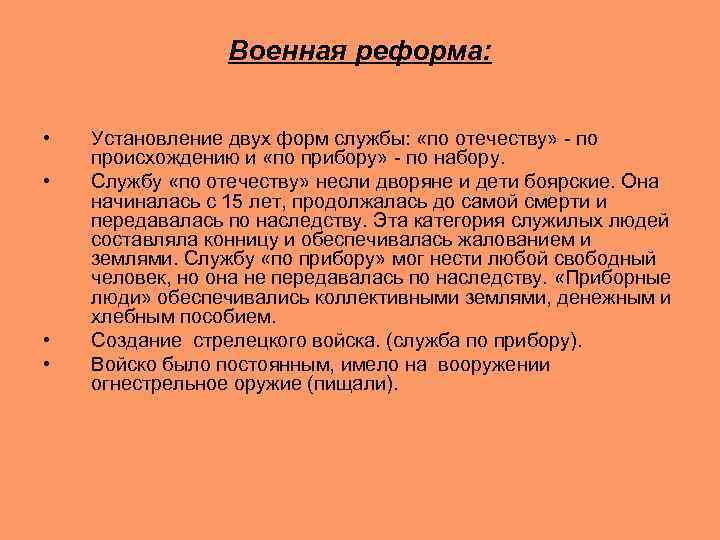 Военная реформа:

• Установление двух форм службы: «по отечеству» - по происхождению и «по прибору» - по набору.
• Службу «по отечеству» несли дворяне и дети боярские. Она начиналась с 15 лет, продолжалась до самой смерти и передавалась по наследству. Эта категория служилых людей составляла конницу и обеспечивалась жалованием и землями. Службу «по прибору» мог нести любой свободный человек, но она не передавалась по наследству. «Приборные люди» обеспечивались коллективными землями, денежным и хлебным пособием.
• Создание стрелецкого войска. (служба по прибору).
• Войско было постоянным, имело на вооружении огнестрельное оружие (пищали).